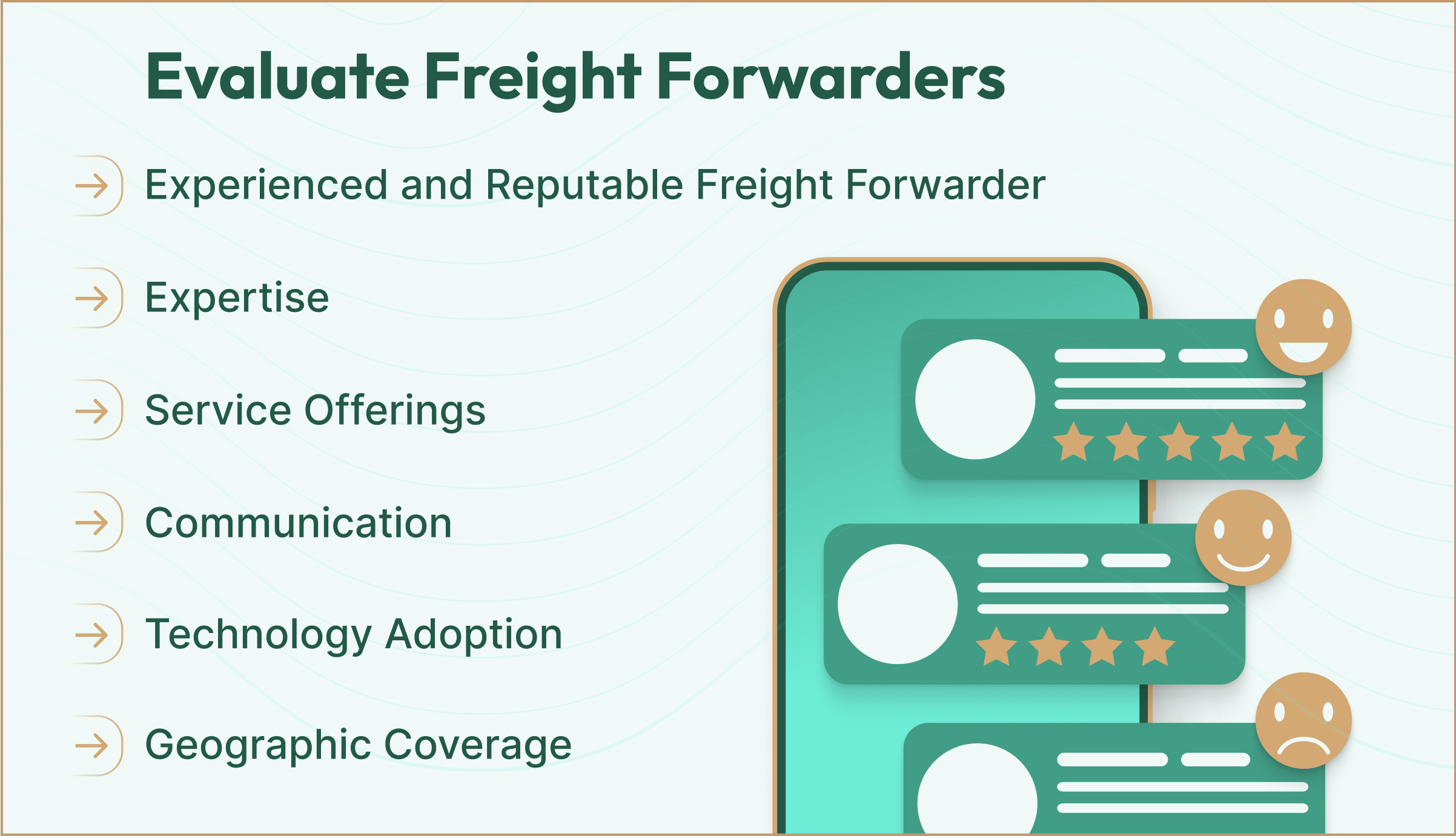 Evaluate Freight Forwarders

Experienced and Reputable Freight Forwarder

Expertise

Service Offerings

Communication

Technology Adoption

Geographic Coverage